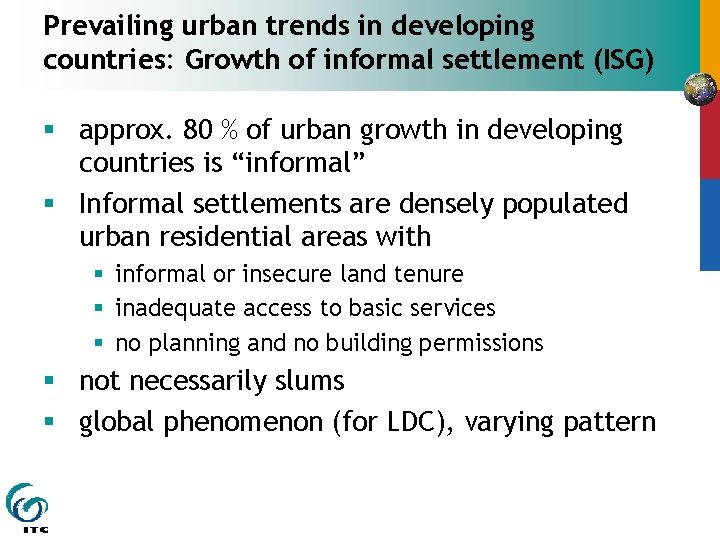 Prevailing urban trends in developing countries: Growth of informal settlement (ISG)

▪ approx. 80 % of urban growth in developing countries is “informal”

▪ Informal settlements are densely populated urban residential areas with

▪ informal or insecure land tenure

▪ inadequate access to basic services

▪ no planning and no building permissions

▪ not necessarily slums

▪ global phenomenon (for LDC), varying pattern

ITC